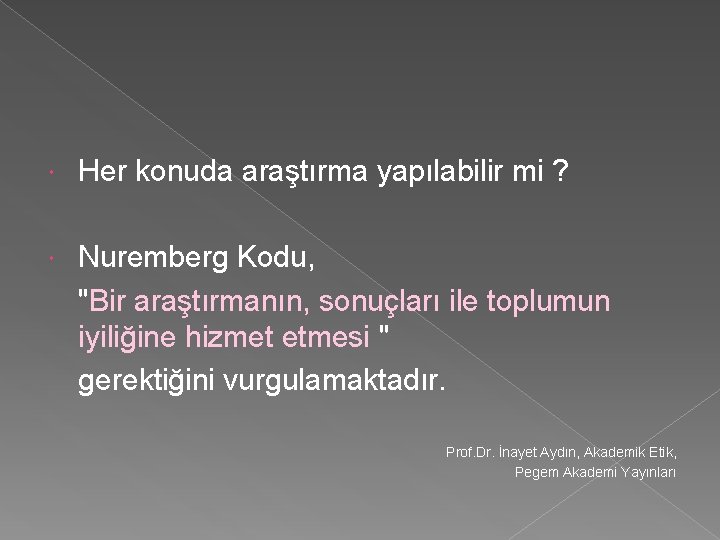 Her konuda araştırma yapılabilir mi ?

Nuremberg Kodu,

"Bir araştırmanın, sonuçları ile toplumun iyiliğine hizmet etmesi "

gerektiğini vurgulamaktadır.

Prof.Dr. İnayet Aydın, Akademik Etik, Pegem Akademi Yayınları